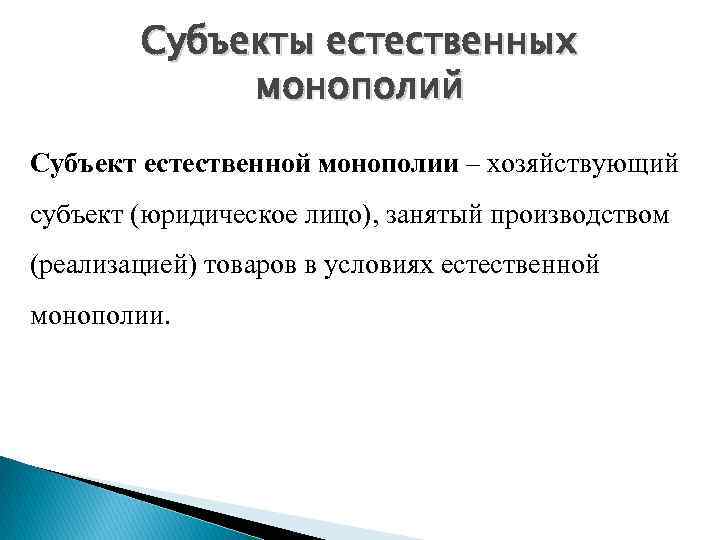 Субъекты естественных монополий

Субъект естественной монополии – хозяйствующий субъект (юридическое лицо), занятый производством (реализацией) товаров в условиях естественной монополии.